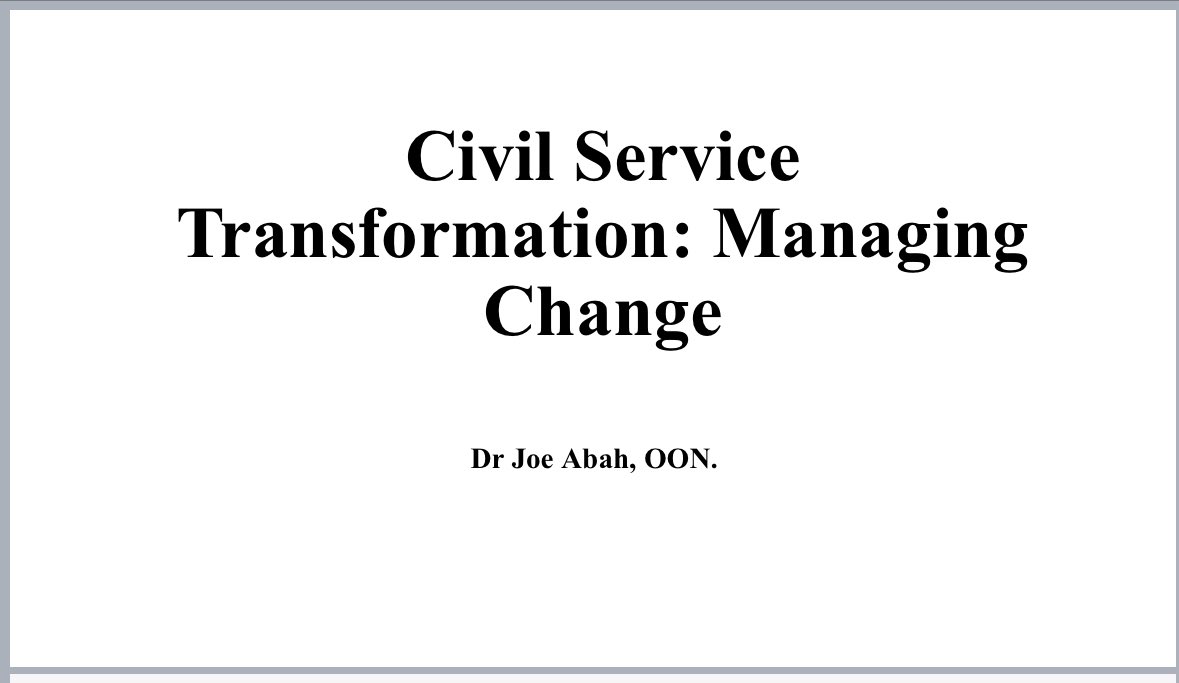 Civil Service Transformation: Managing Change

Dr Joe Abah, OON.